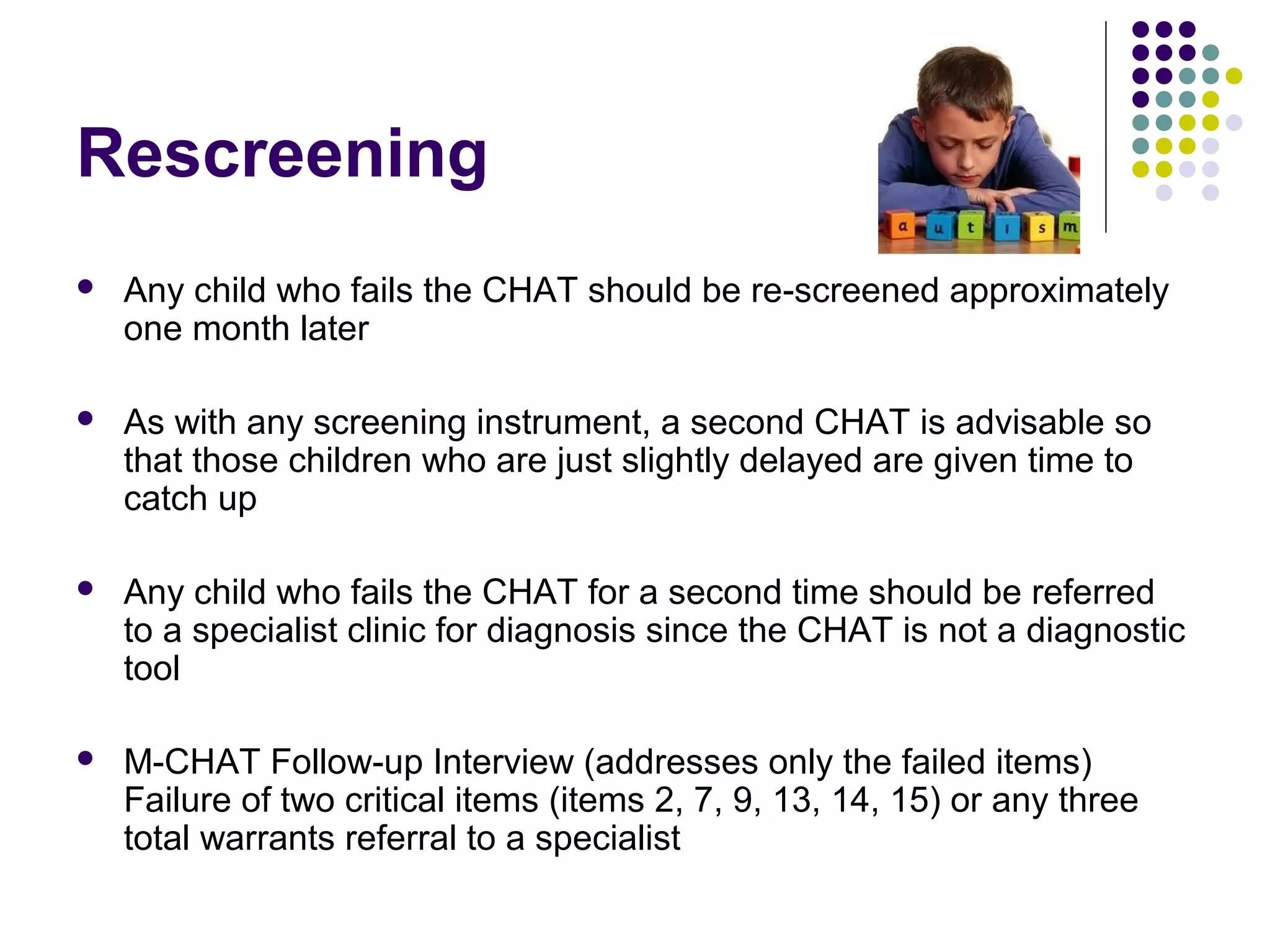 Rescreening

a u t i s m

- Any child who fails the CHAT should be re-screened approximately one month later

- As with any screening instrument, a second CHAT is advisable so that those children who are just slightly delayed are given time to catch up

- Any child who fails the CHAT for a second time should be referred to a specialist clinic for diagnosis since the CHAT is not a diagnostic tool

- M-CHAT Follow-up Interview (addresses only the failed items) Failure of two critical items (items 2, 7, 9, 13, 14, 15) or any three total warrants referral to a specialist